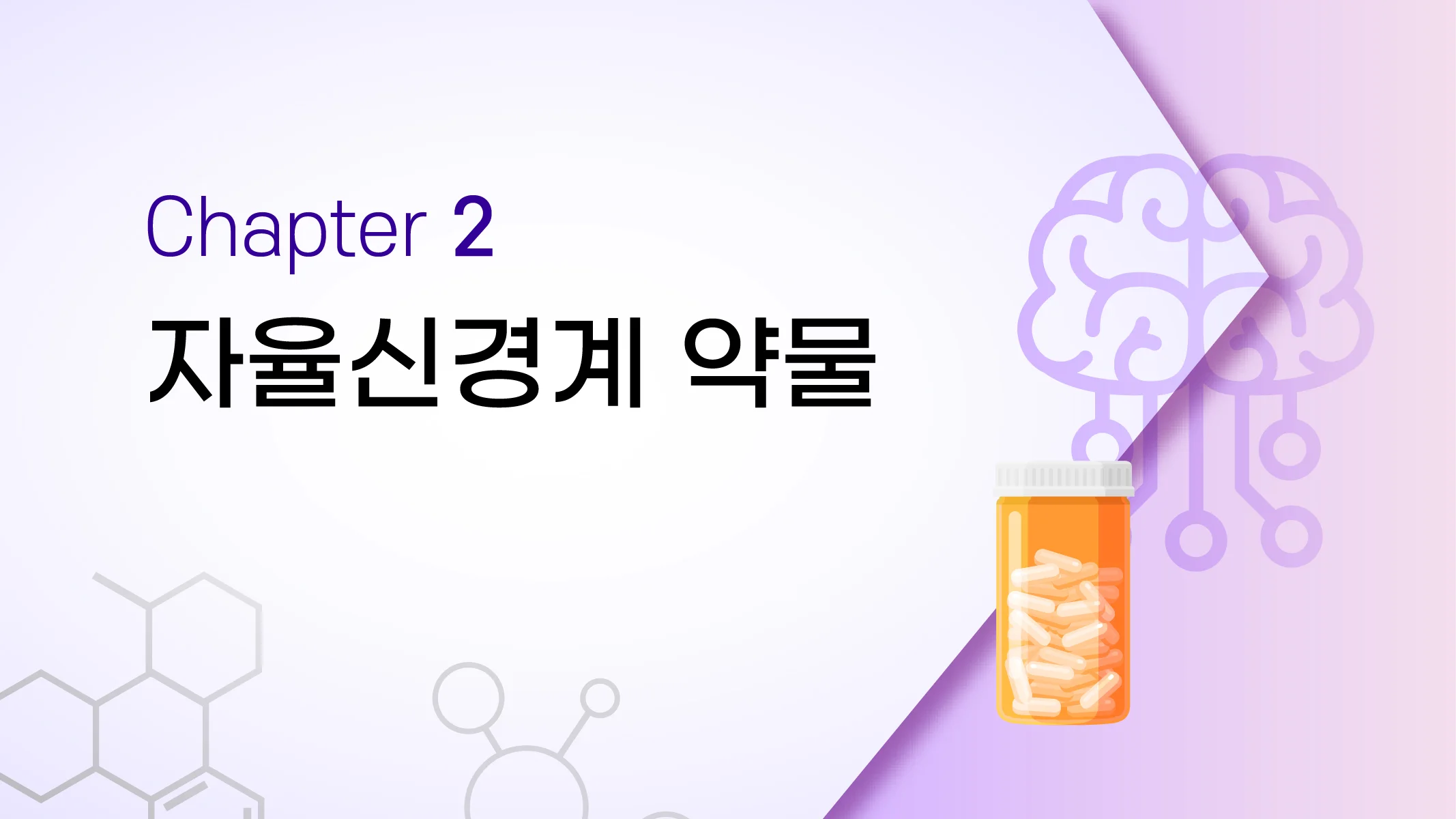 Chapter 2

자율신경계 약물